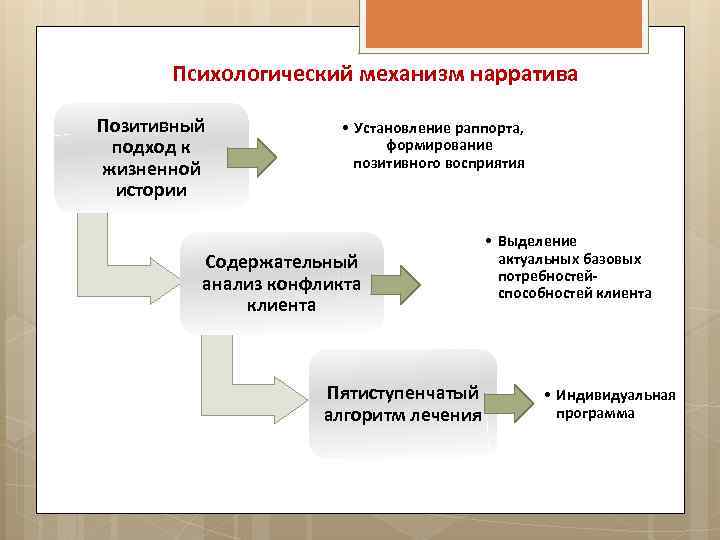 Психологический механизм нарратива

Позитивный подход к жизненной истории

• Установление раппорта, формирование позитивного восприятия

Содержательный анализ конфликта клиента

• Выделение актуальных базовых потребностей-способностей клиента

Пятиступенчатый алгоритм лечения

• Индивидуальная программа